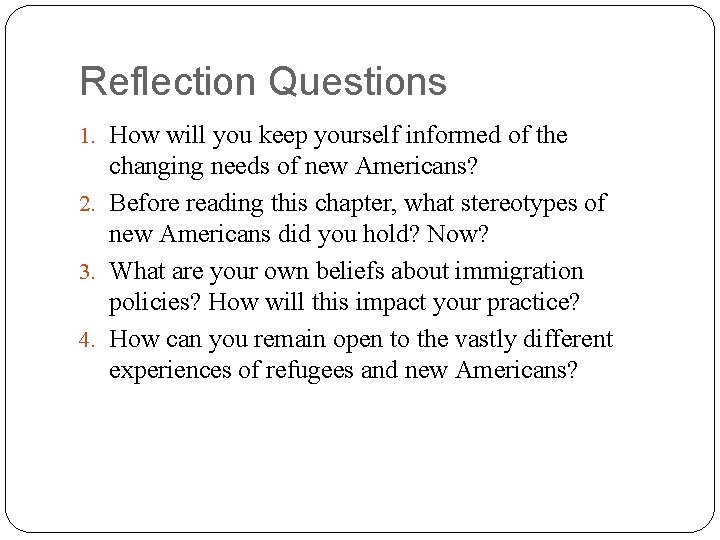 Reflection Questions

1. How will you keep yourself informed of the changing needs of new Americans?

2. Before reading this chapter, what stereotypes of new Americans did you hold? Now?

3. What are your own beliefs about immigration policies? How will this impact your practice?

4. How can you remain open to the vastly different experiences of refugees and new Americans?